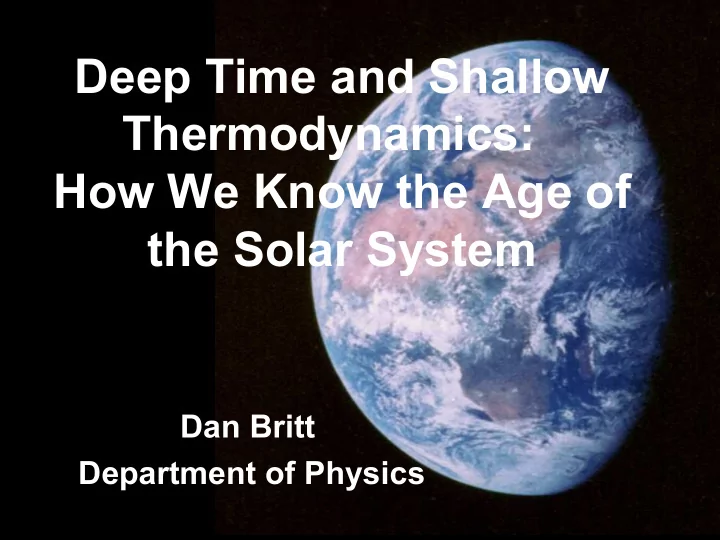 Deep Time and Shallow Thermodynamics: How We Know the Age of the Solar System

Dan Britt
Department of Physics